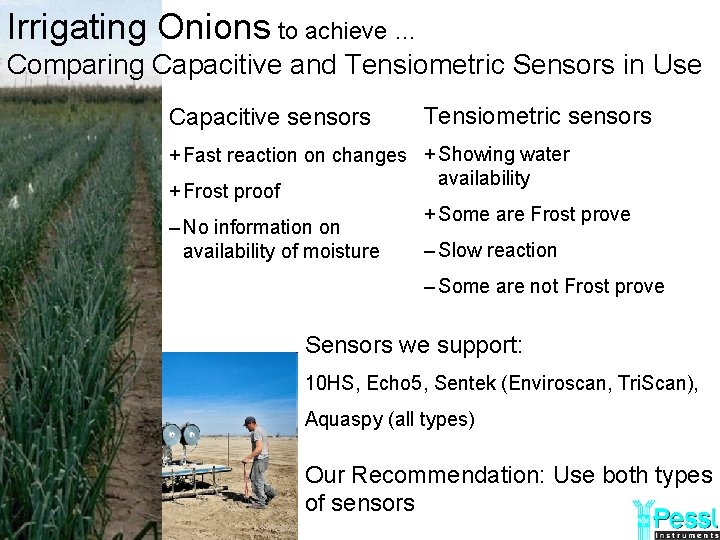 Irrigating Onions to achieve ...
Comparing Capacitive and Tensiometric Sensors in Use

Capacitive sensors

+ Fast reaction on changes

+ Frost proof

– No information on availability of moisture

Tensiometric sensors

+ Showing water availability

+ Some are Frost prove

– Slow reaction

– Some are not Frost prove

Sensors we support:

10HS, Echo5, Sentek (Enviroscan, TriScan),

Aquaspy (all types)

Our Recommendation: Use both types of sensors

Pessl Instruments